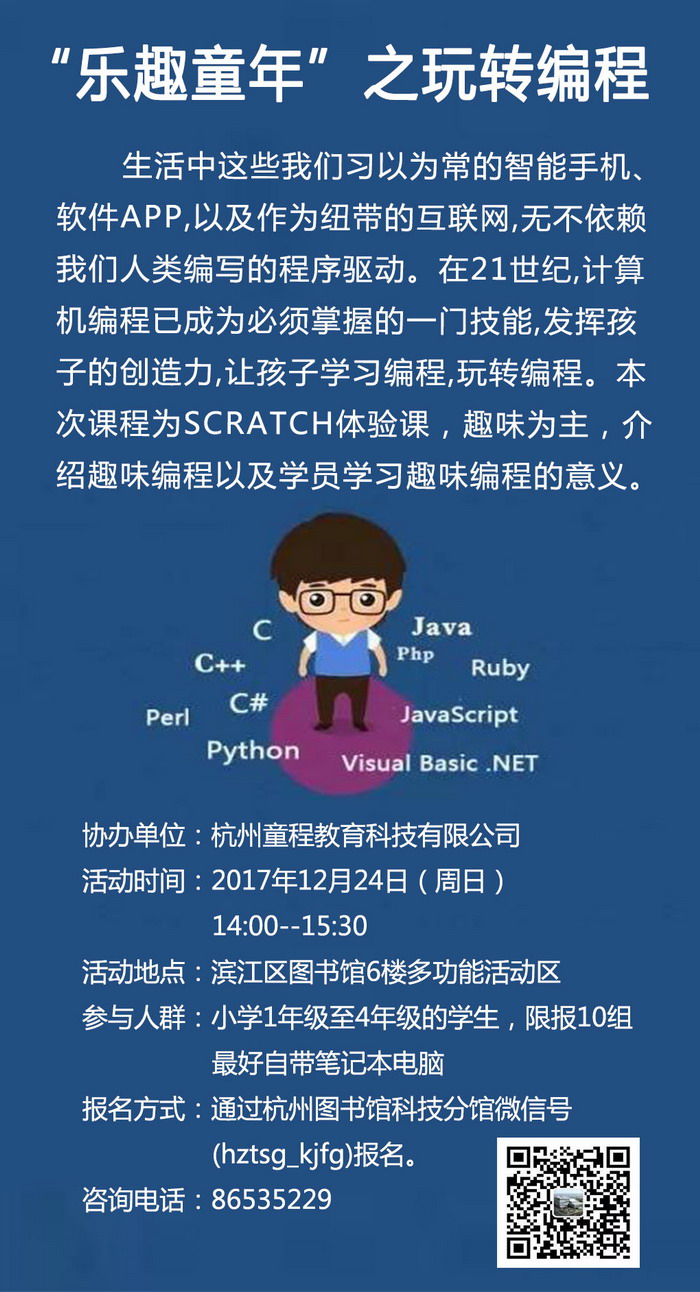 “乐趣童年”之玩转编程

生活中这些我们习以为常的智能手机、软件APP,以及作为纽带的互联网,无不依赖我们人类编写的程序驱动。在21世纪,计算机编程已成为必须掌握的一门技能,发挥孩子的创造力,让孩子学习编程,玩转编程。本次课程为SCRATCH体验课，趣味为主，介绍趣味编程以及学员学习趣味编程的意义。

C
C++
C#
Perl
Python
Java
Php
Ruby
JavaScript
Visual Basic .NET

协办单位：杭州童程教育科技有限公司
活动时间：2017年12月24日（周日）
14:00--15:30
活动地点：滨江区图书馆6楼多功能活动区
参与人群：小学1年级至4年级的学生，限报10组
最好自带笔记本电脑
报名方式：通过杭州图书馆科技分馆微信号(hztsg_kjfg)报名。
咨询电话：86535229